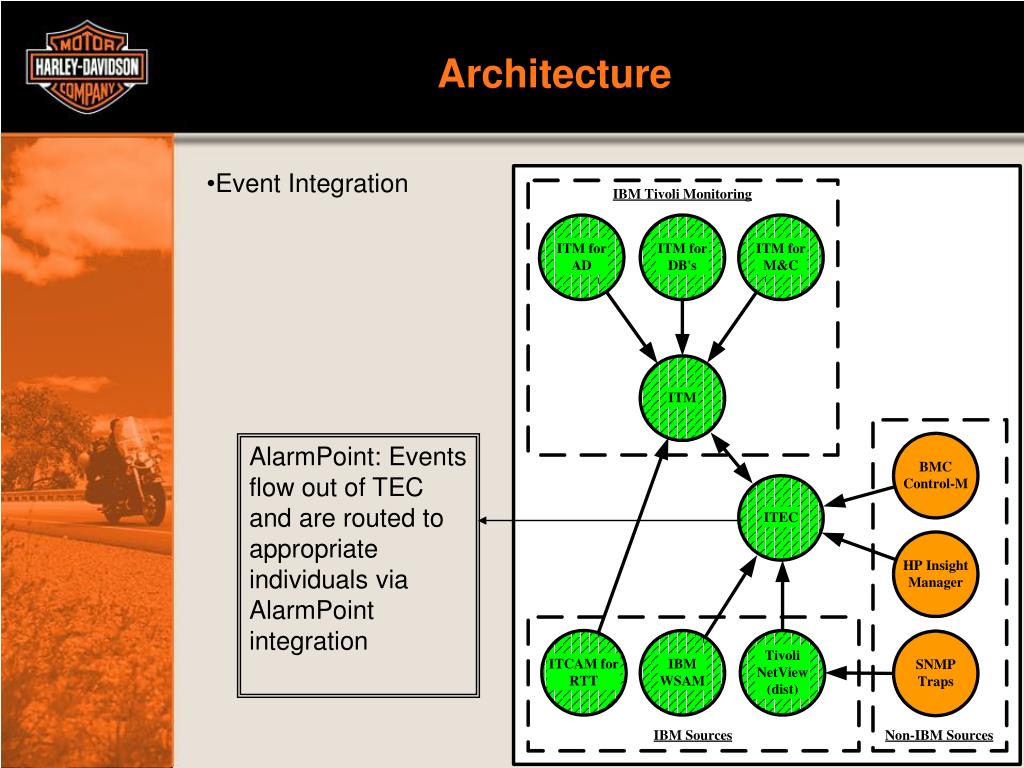 MOTOR
HARLEY-DAVIDSON
COMPANY

Architecture

•Event Integration

AlarmPoint: Events flow out of TEC and are routed to appropriate individuals via AlarmPoint integration

IBM Tivoli Monitoring

ITM for AD

ITM for DB's

ITM for M&C

ITM

ITEC

BMC Control-M

HP Insight Manager

SNMP Traps

ITCAM for RTT

IBM WSAM

Tivoli NetView (dist)

IBM Sources

Non-IBM Sources